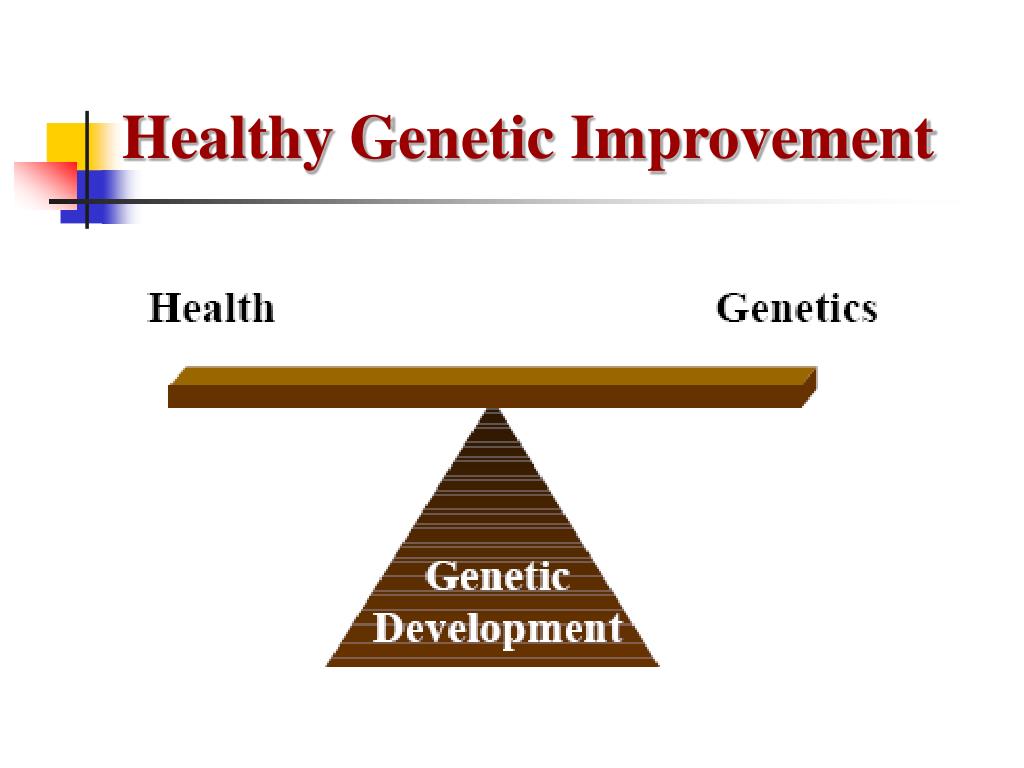 Healthy Genetic Improvement

Health

Genetics

Genetic Development